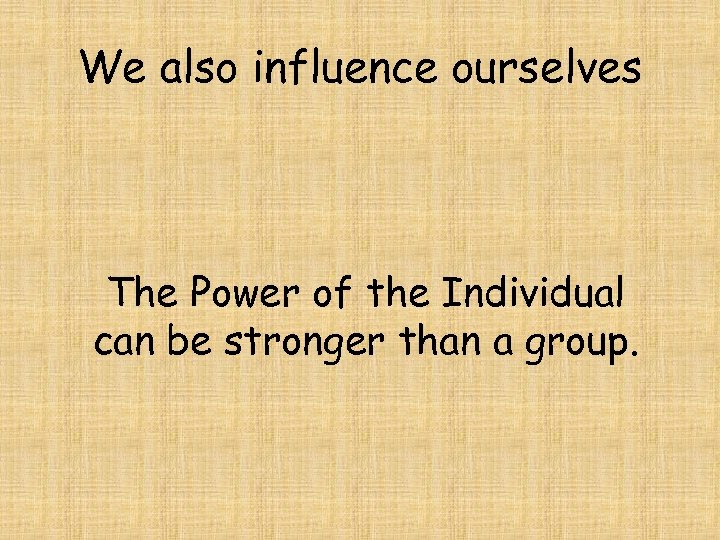 We also influence ourselves

The Power of the Individual can be stronger than a group.